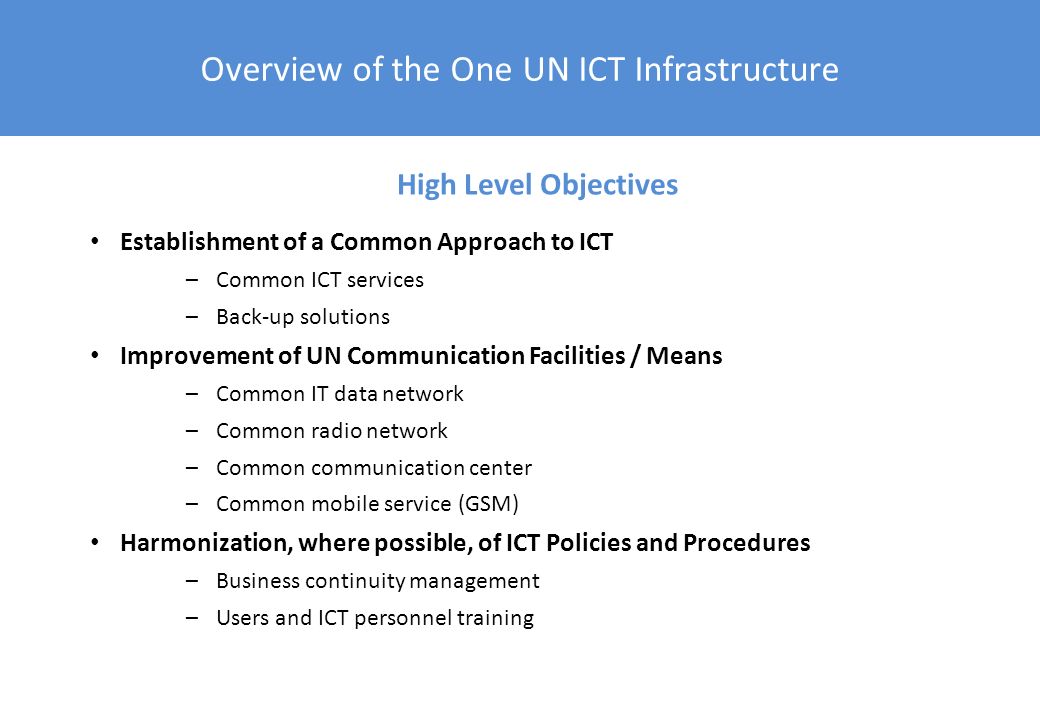 Overview of the One UN ICT Infrastructure

High Level Objectives

• Establishment of a Common Approach to ICT
– Common ICT services
– Back-up solutions
• Improvement of UN Communication Facilities / Means
– Common IT data network
– Common radio network
– Common communication center
– Common mobile service (GSM)
• Harmonization, where possible, of ICT Policies and Procedures
– Business continuity management
– Users and ICT personnel training